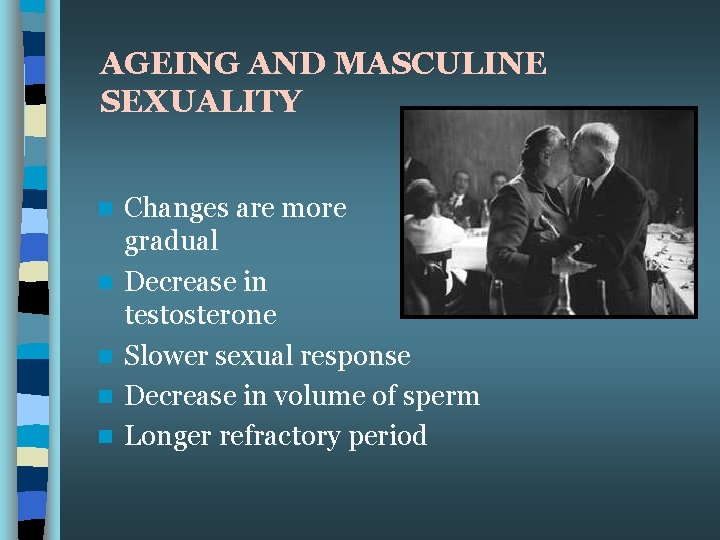 AGEING AND MASCULINE SEXUALITY

- Changes are more gradual
- Decrease in testosterone
- Slower sexual response
- Decrease in volume of sperm
- Longer refractory period